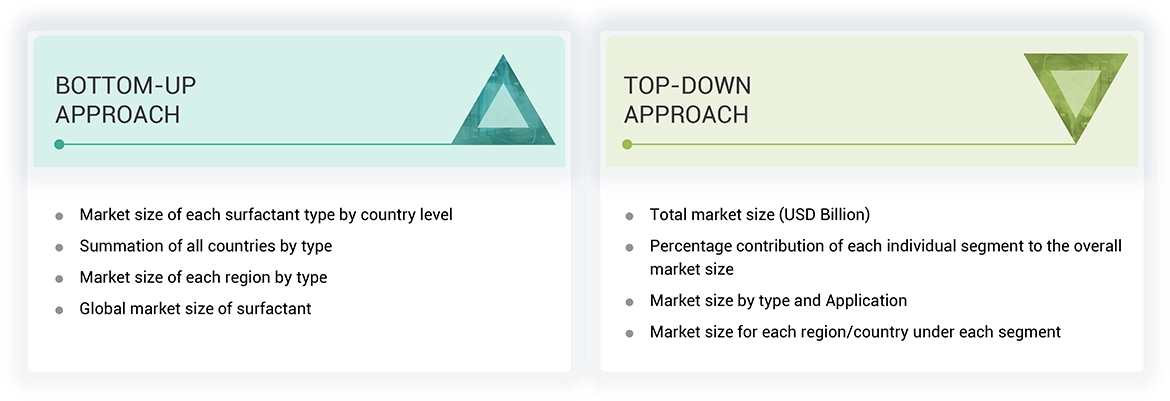 BOTTOM-UP APPROACH

- Market size of each surfactant type by country level
- Summation of all countries by type
- Market size of each region by type
- Global market size of surfactant

TOP-DOWN APPROACH

- Total market size (USD Billion)
- Percentage contribution of each individual segment to the overall market size
- Market size by type and Application
- Market size for each region/country under each segment